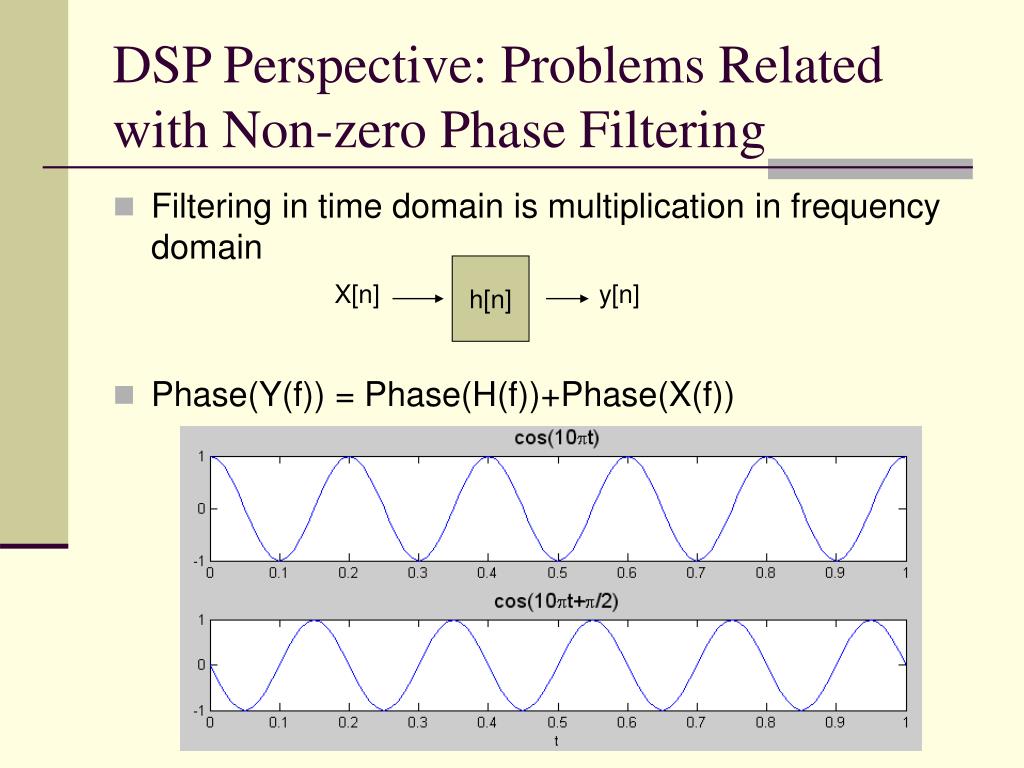 DSP Perspective: Problems Related with Non-zero Phase Filtering

Filtering in time domain is multiplication in frequency domain

X[n] h[n] y[n]

Phase(Y(f)) = Phase(H(f))+Phase(X(f))

$\cos(10\pi t)$

1
0
-1
0 0.1 0.2 0.3 0.4 0.5 0.6 0.7 0.8 0.9 1

$\cos(10\pi t+\pi/2)$

1
0
-1
0 0.1 0.2 0.3 0.4 0.5 0.6 0.7 0.8 0.9 1
t